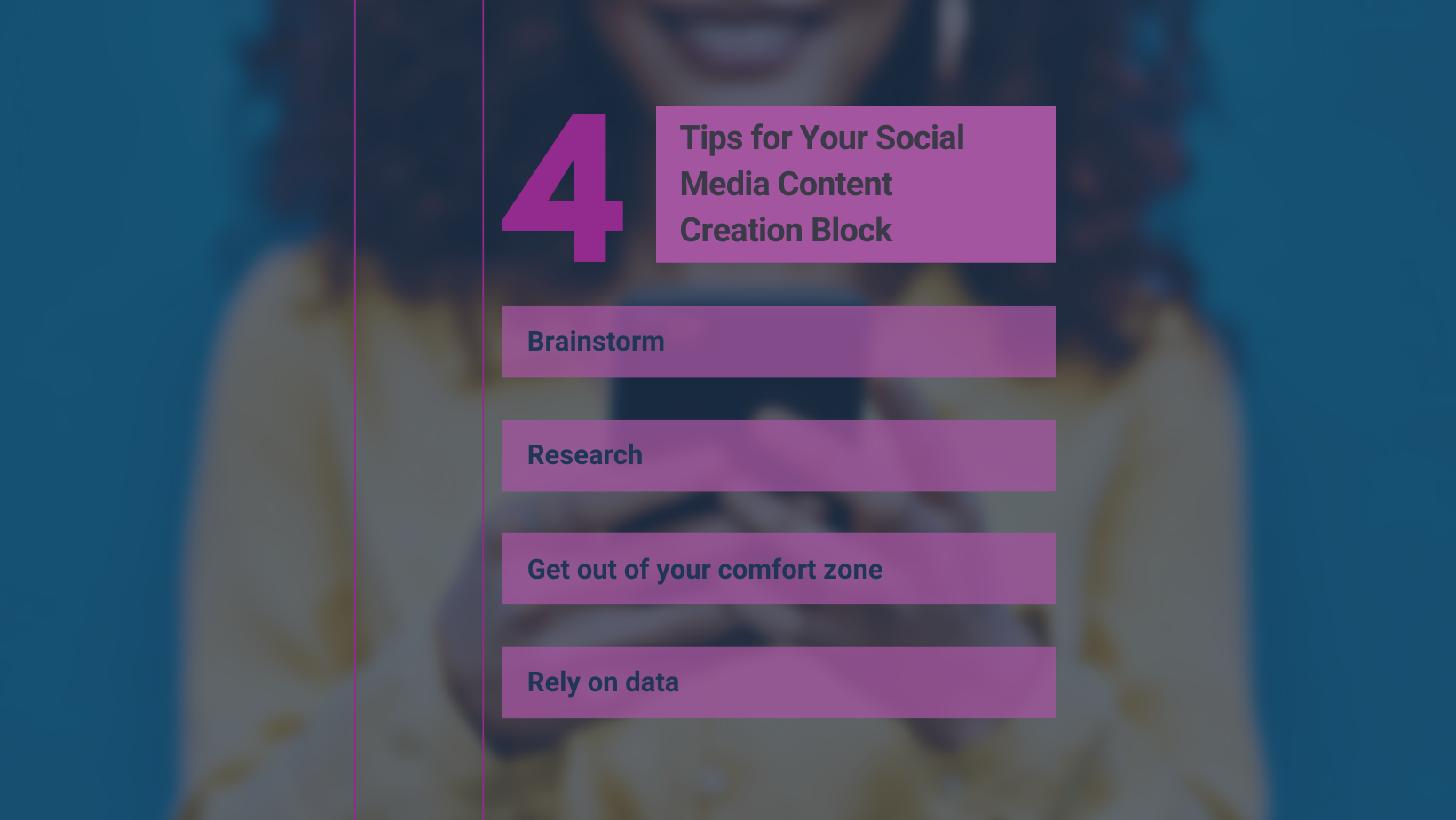 4 Tips for Your Social Media Content Creation Block

Brainstorm

Research

Get out of your comfort zone

Rely on data